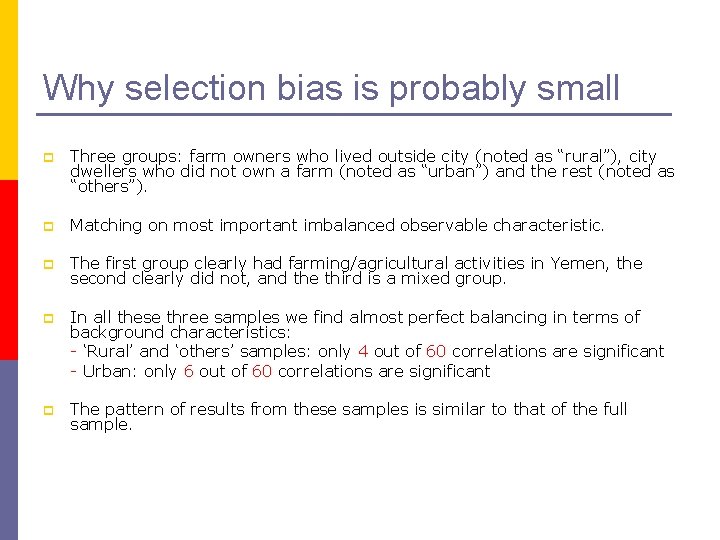 Why selection bias is probably small

Three groups: farm owners who lived outside city (noted as “rural”), city dwellers who did not own a farm (noted as “urban”) and the rest (noted as “others”).

Matching on most important imbalanced observable characteristic.

The first group clearly had farming/agricultural activities in Yemen, the second clearly did not, and the third is a mixed group.

In all these three samples we find almost perfect balancing in terms of background characteristics:
- ‘Rural’ and ‘others’ samples: only 4 out of 60 correlations are significant
- Urban: only 6 out of 60 correlations are significant

The pattern of results from these samples is similar to that of the full sample.